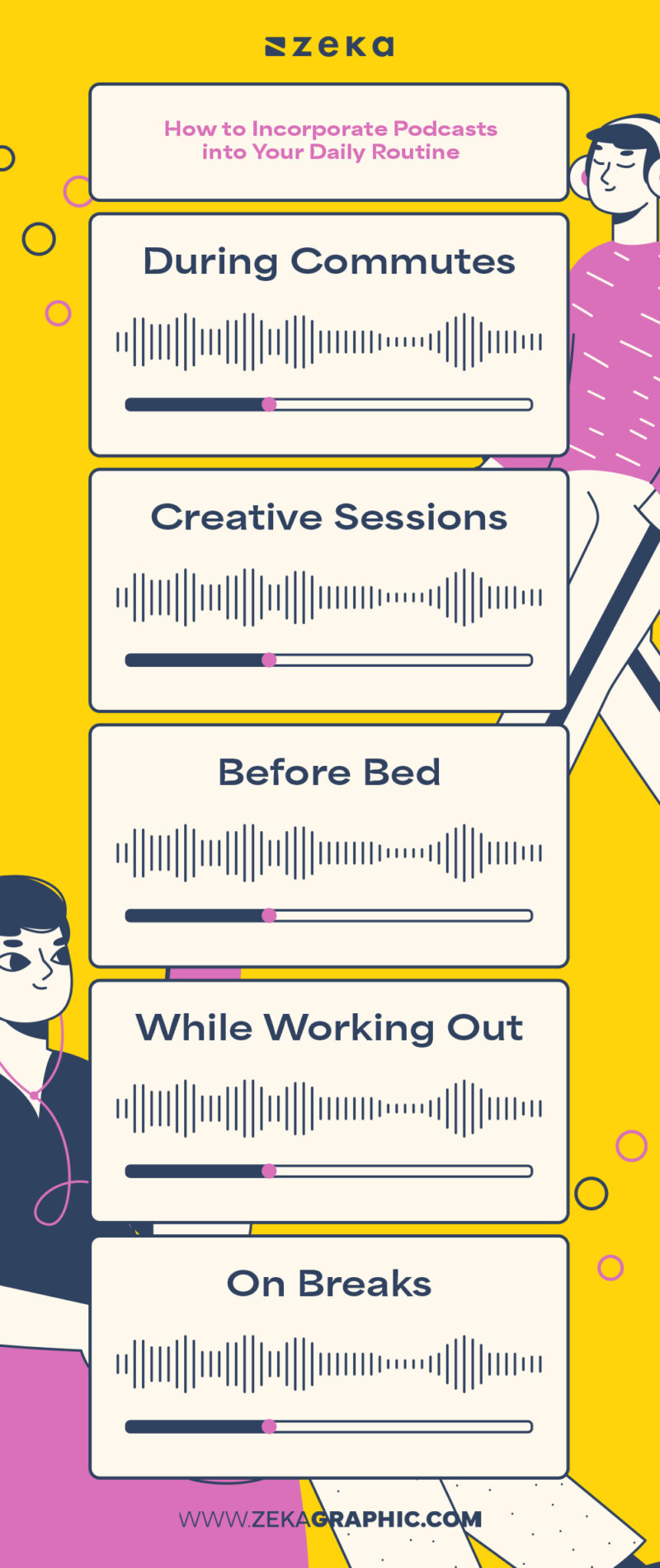 zeka

How to Incorporate Podcasts into Your Daily Routine

During Commutes

Creative Sessions

Before Bed

While Working Out

On Breaks

WWW.ZEKAGRAPHIC.COM